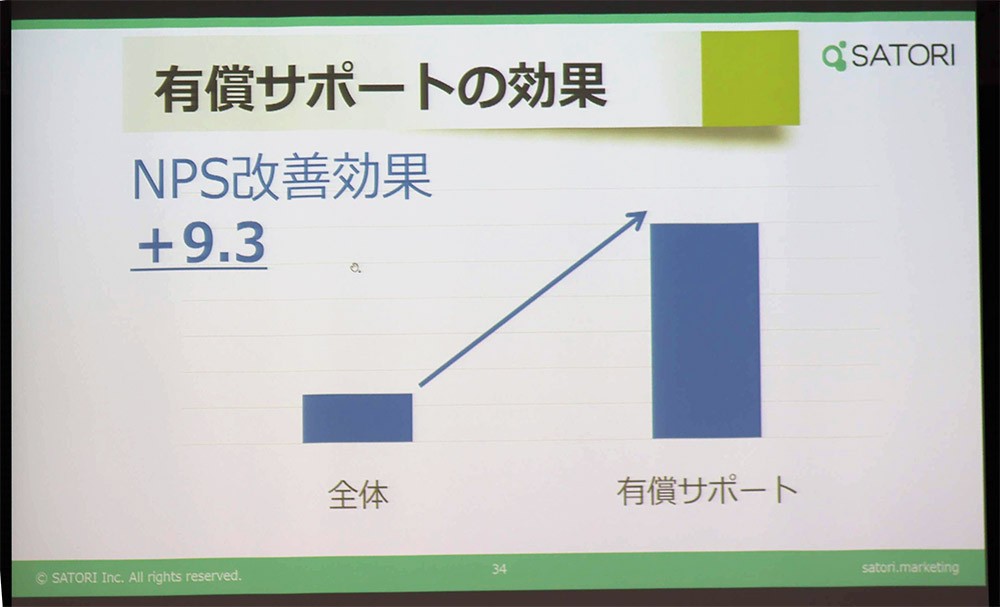 有償サポートの効果

SATORI

NPS改善効果
+9.3

全体

有償サポート

© SATORI Inc. All rights reserved.

34

satori.marketing